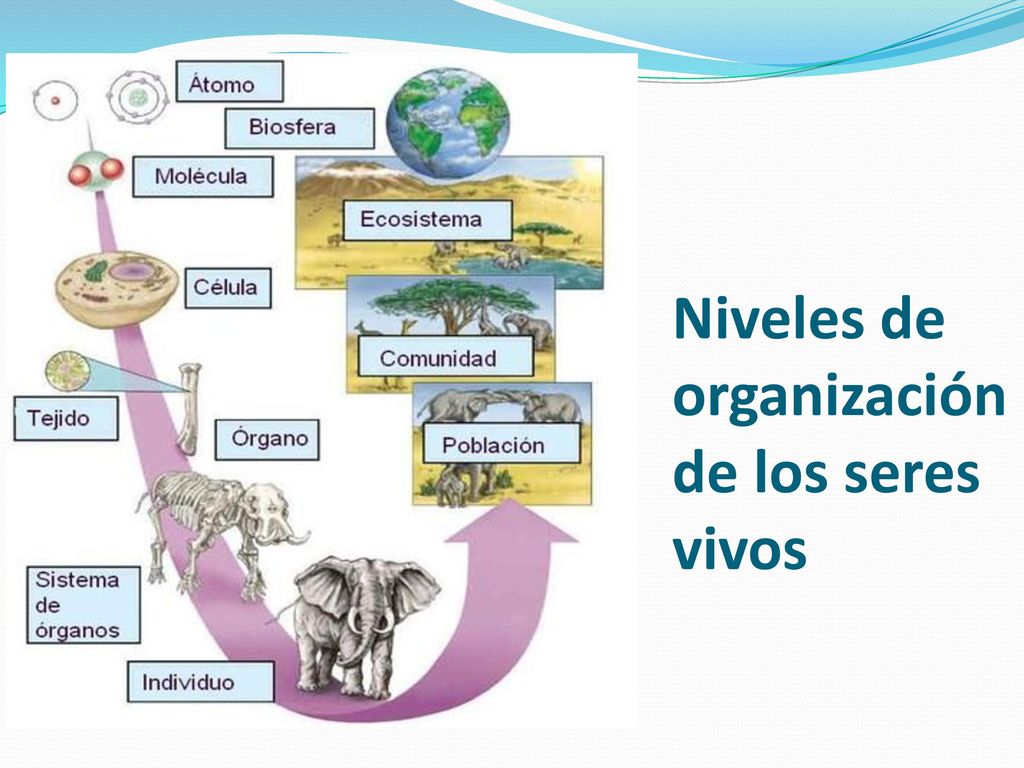 Átomo

Biosfera

Molécula

Ecosistema

Célula

Comunidad

Tejido

Órgano

Población

Sistema de órganos

Individuo

Niveles de organización de los seres vivos